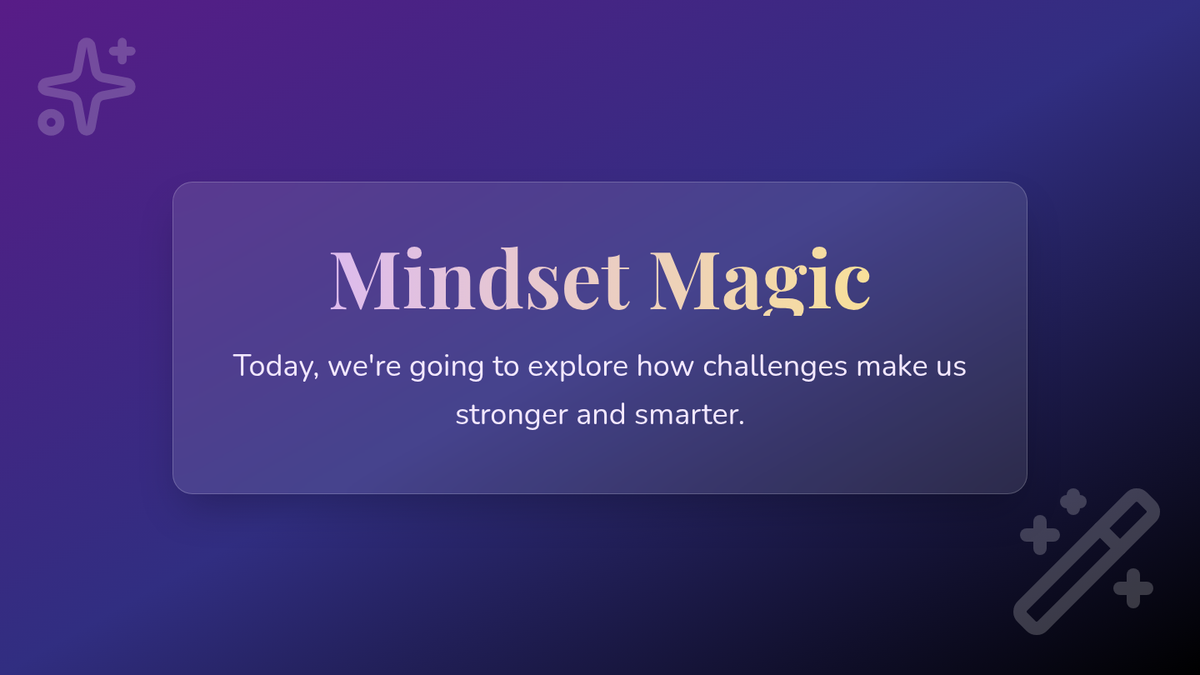 Mindset Magic

Today, we're going to explore how challenges make us stronger and smarter.